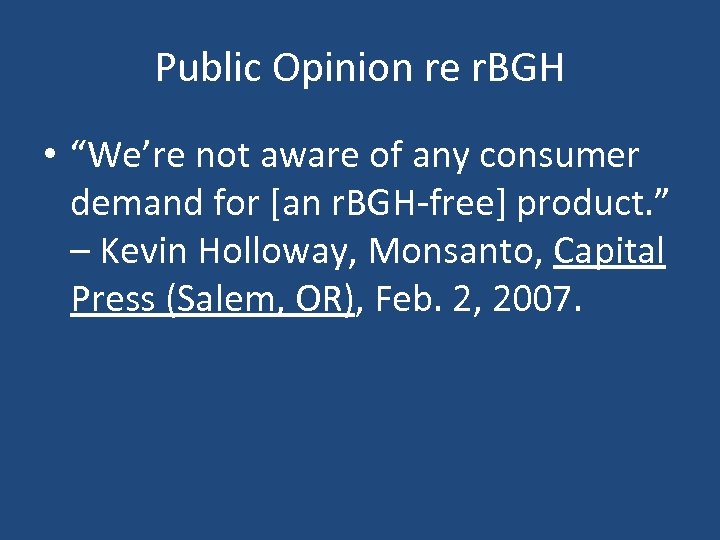 Public Opinion re rBGH

• “We’re not aware of any consumer demand for [an rBGH-free] product.” – Kevin Holloway, Monsanto, Capital Press (Salem, OR), Feb. 2, 2007.